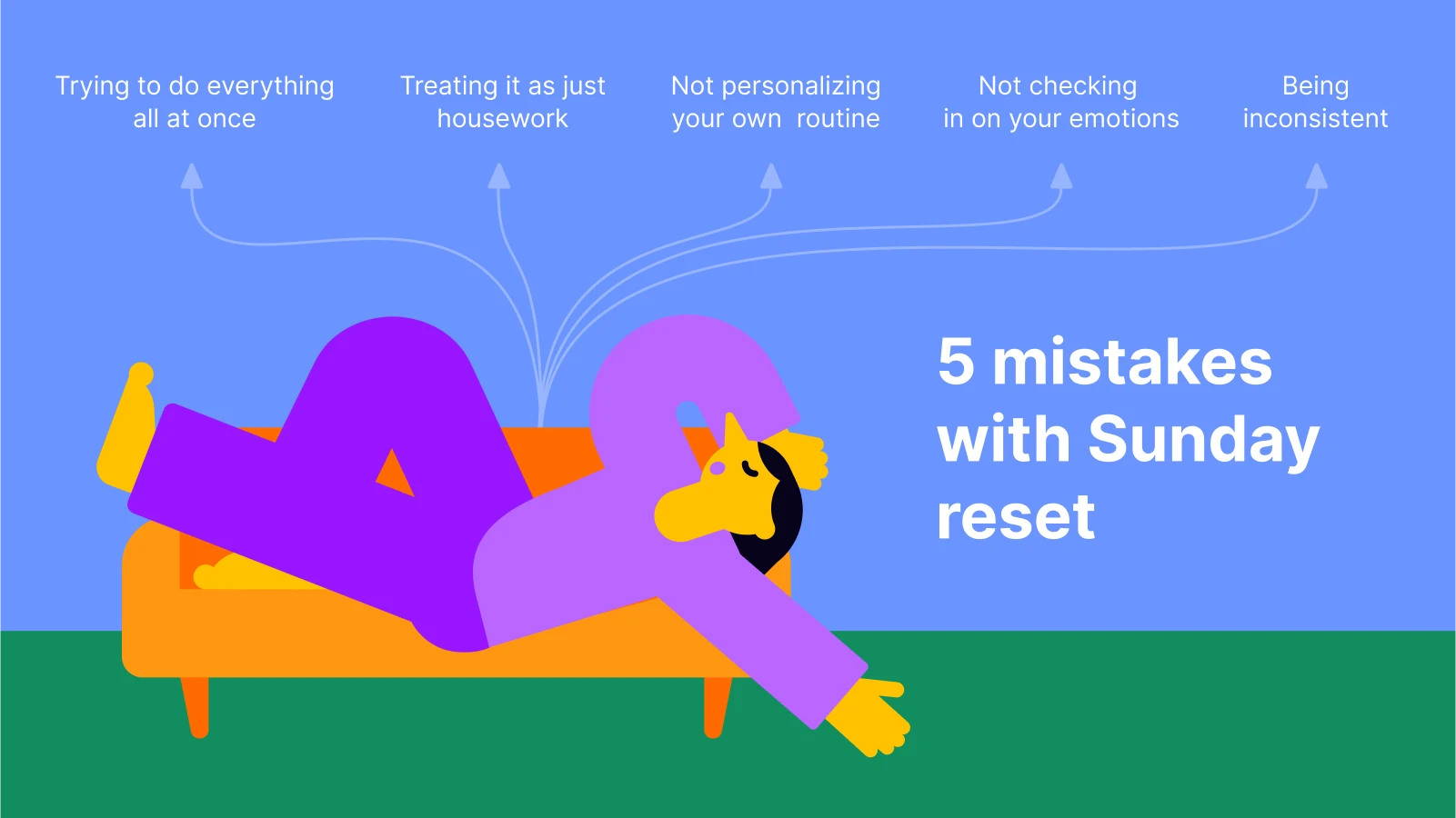 Trying to do everything all at once

Treating it as just housework

Not personalizing your own routine

Not checking in on your emotions

Being inconsistent

5 mistakes with Sunday reset